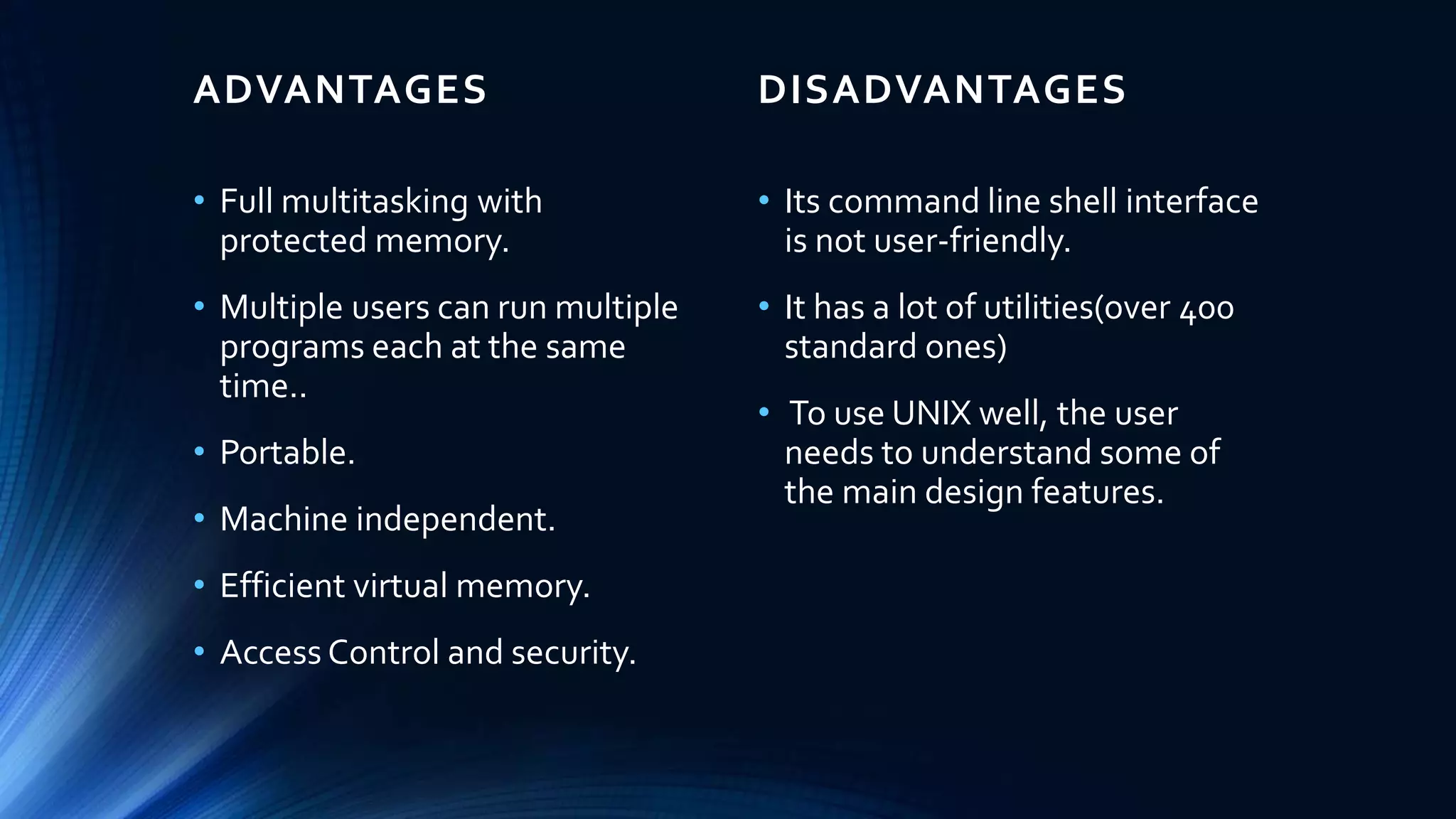 ADVANTAGES

• Full multitasking with protected memory.

• Multiple users can run multiple programs each at the same time..

• Portable.

• Machine independent.

• Efficient virtual memory.

• Access Control and security.

DISADVANTAGES

• Its command line shell interface is not user-friendly.

• It has a lot of utilities(over 400 standard ones)

• To use UNIX well, the user needs to understand some of the main design features.